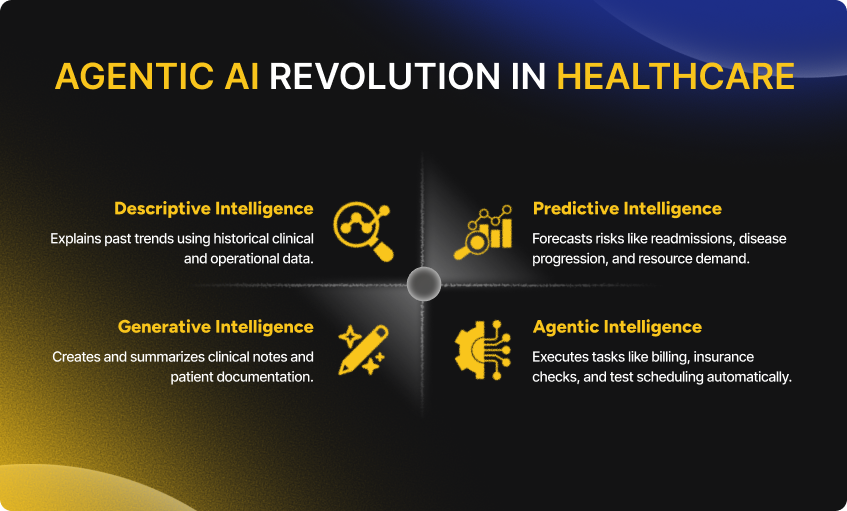 AGENTIC AI REVOLUTION IN HEALTHCARE

Descriptive Intelligence
Explains past trends using historical clinical and operational data.

Predictive Intelligence
Forecasts risks like readmissions, disease progression, and resource demand.

Generative Intelligence
Creates and summarizes clinical notes and patient documentation.

Agentic Intelligence
Executes tasks like billing, insurance checks, and test scheduling automatically.